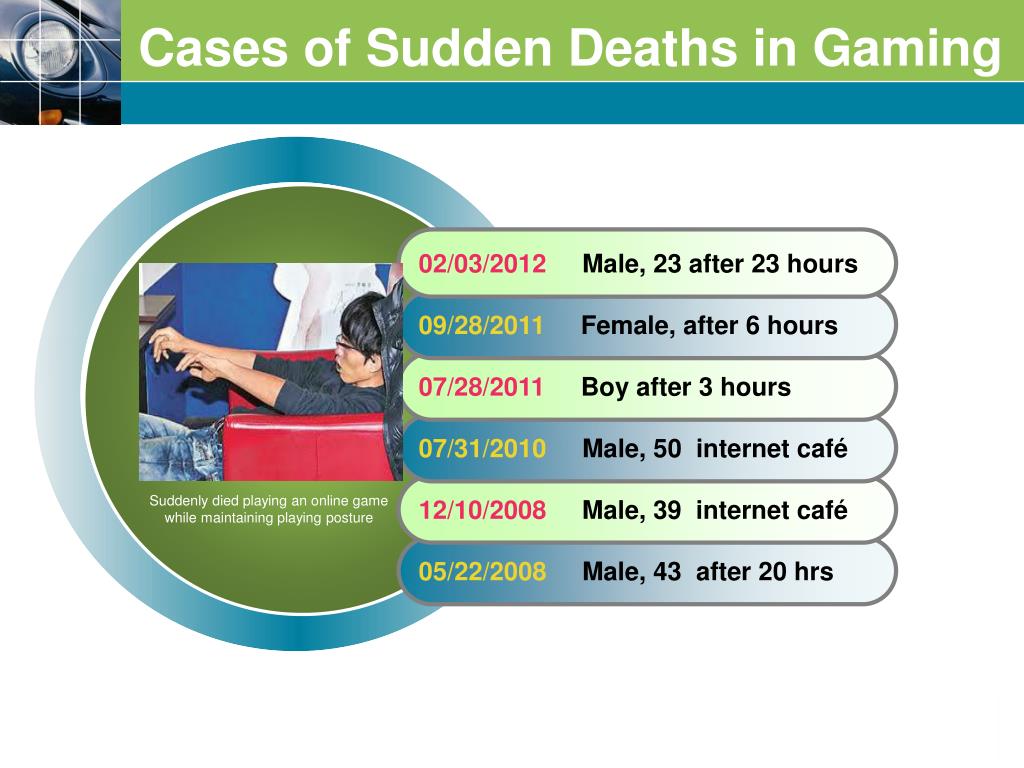 Cases of Sudden Deaths in Gaming

Suddenly died playing an online game while maintaining playing posture

02/03/2012 Male, 23 after 23 hours

09/28/2011 Female, after 6 hours

07/28/2011 Boy after 3 hours

07/31/2010 Male, 50 internet café

12/10/2008 Male, 39 internet café

05/22/2008 Male, 43 after 20 hrs